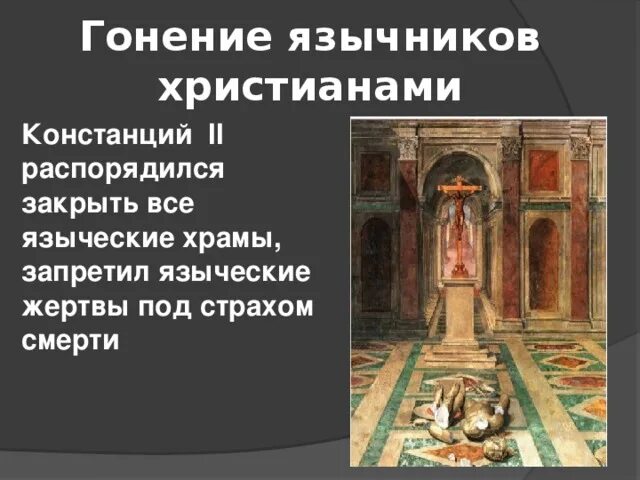 Гонение язычников христианами

Констанций II распорядился закрыть все языческие храмы, запретил языческие жертвы под страхом смерти